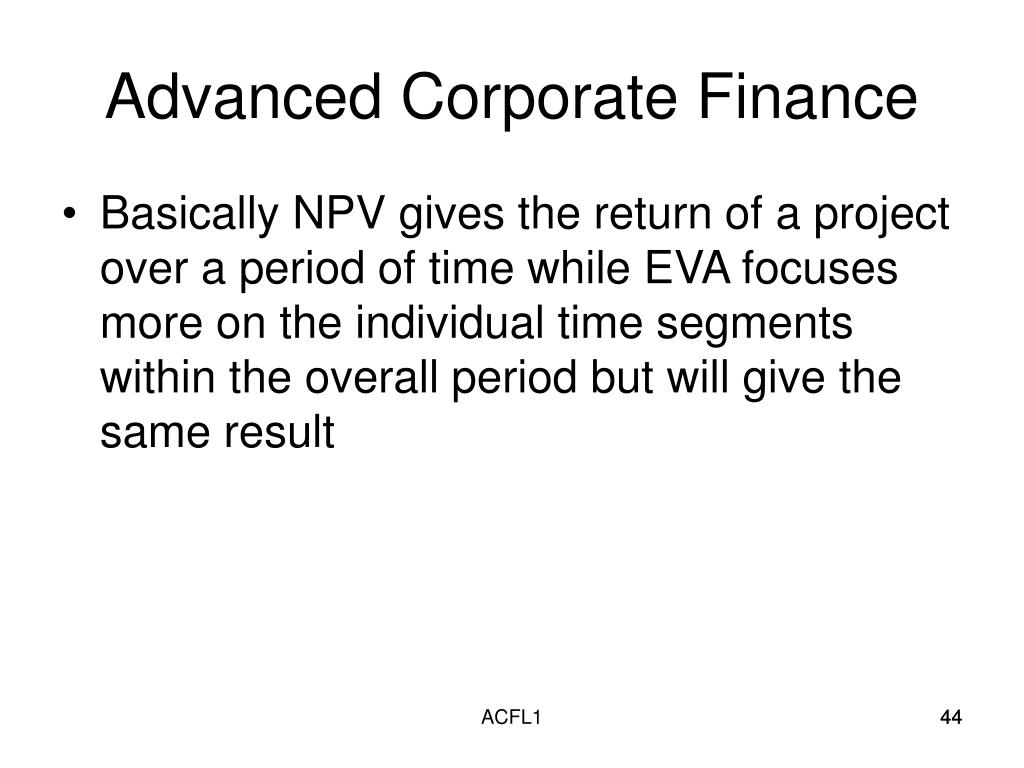 Advanced Corporate Finance

• Basically NPV gives the return of a project over a period of time while EVA focuses more on the individual time segments within the overall period but will give the same result

ACFL1

44